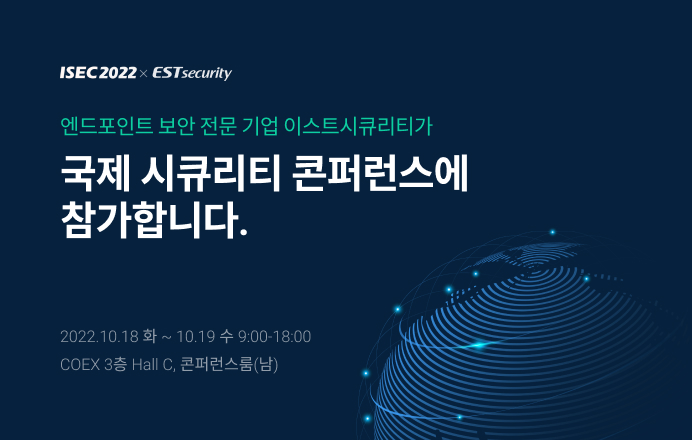 ISEC 2022 × ESTsecurity

엔드포인트 보안 전문 기업 이스트시큐리티가

국제 시큐리티 콘퍼런스에 참가합니다.

2022.10.18 화 ~ 10.19 수 9:00-18:00

COEX 3층 Hall C, 콘퍼런스룸(남)